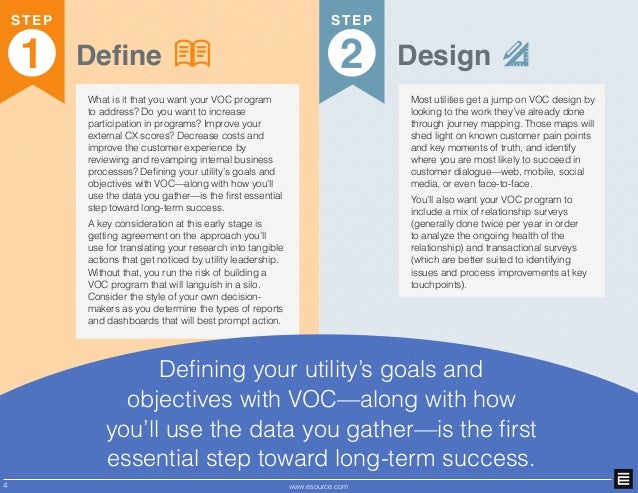 STEP
1
Define

What is it that you want your VOC program to address? Do you want to increase participation in programs? Improve your external CX scores? Decrease costs and improve the customer experience by reviewing and revamping internal business processes? Defining your utility's goals and objectives with VOC—along with how you'll use the data you gather—is the first essential step toward long-term success.

A key consideration at this early stage is getting agreement on the approach you'll use for translating your research into tangible actions that get noticed by utility leadership. Without that, you run the risk of building a VOC program that will languish in a silo. Consider the style of your own decision-makers as you determine the types of reports and dashboards that will best prompt action.

STEP
2
Design

Most utilities get a jump on VOC design by looking to the work they've already done through journey mapping. Those maps will shed light on known customer pain points and key moments of truth, and identify where you are most likely to succeed in customer dialogue—web, mobile, social media, or even face-to-face.

You'll also want your VOC program to include a mix of relationship surveys (generally done twice per year in order to analyze the ongoing health of the relationship) and transactional surveys (which are better suited to identifying issues and process improvements at key touchpoints).

Defining your utility's goals and objectives with VOC—along with how you'll use the data you gather—is the first essential step toward long-term success.

4
www.esource.com